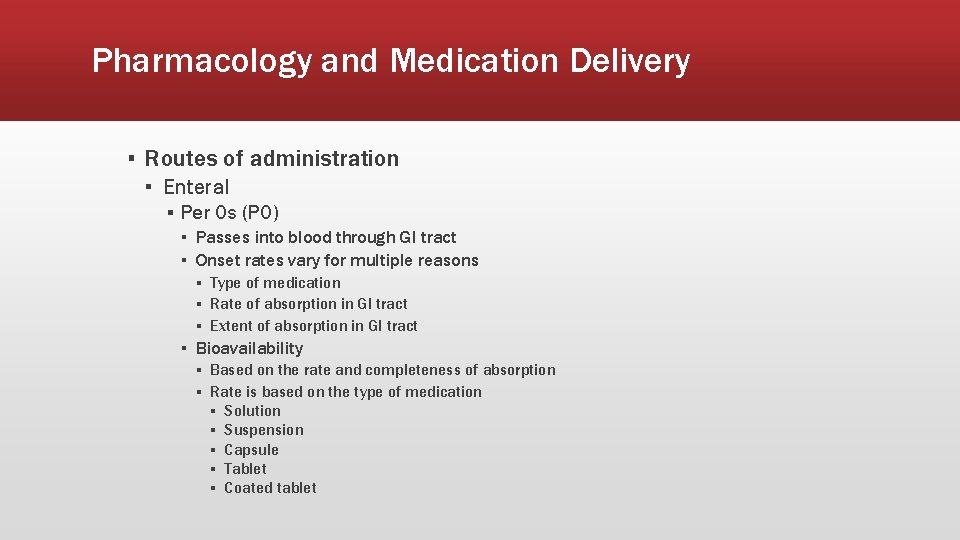 Pharmacology and Medication Delivery

▪ Routes of administration
▪ Enteral
▪ Per Os (PO)
▪ Passes into blood through GI tract
▪ Onset rates vary for multiple reasons
▪ Type of medication
▪ Rate of absorption in GI tract
▪ Extent of absorption in GI tract
▪ Bioavailability
▪ Based on the rate and completeness of absorption
▪ Rate is based on the type of medication
▪ Solution
▪ Suspension
▪ Capsule
▪ Tablet
▪ Coated tablet